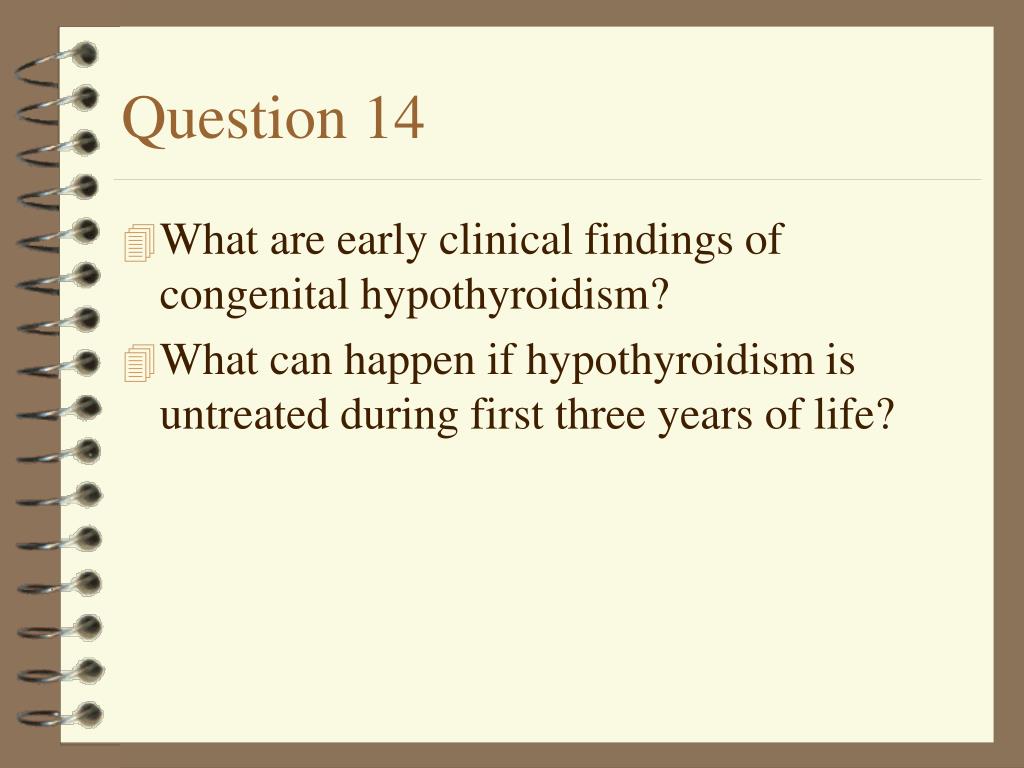 Question 14

What are early clinical findings of congenital hypothyroidism?

What can happen if hypothyroidism is untreated during first three years of life?